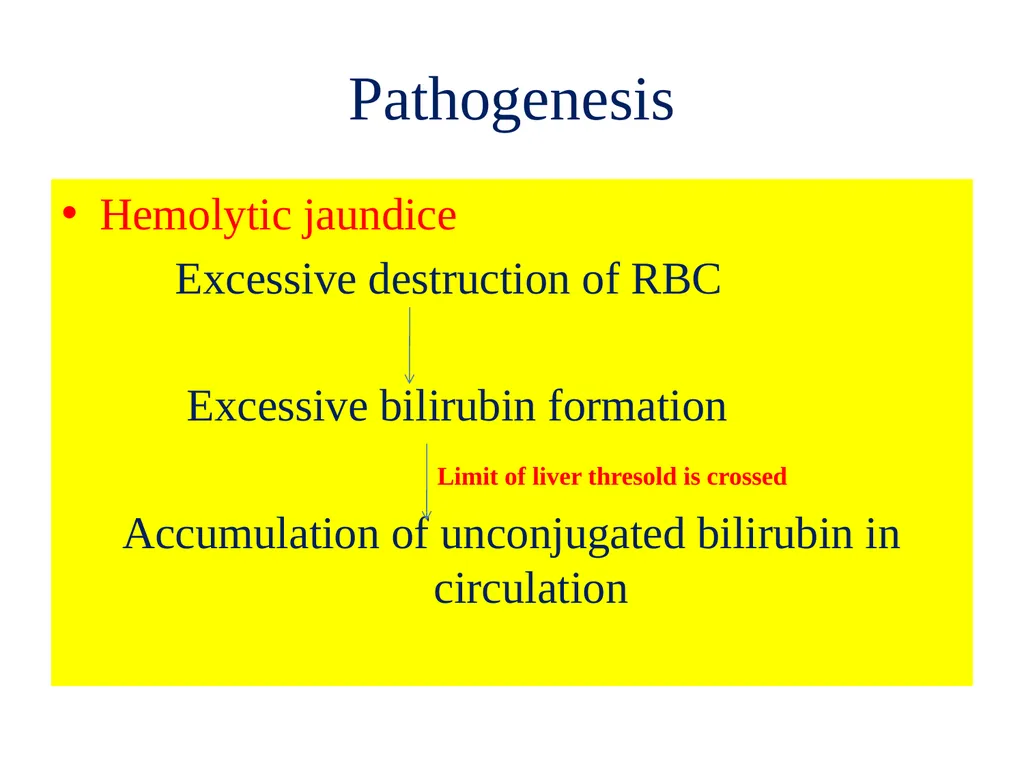 Pathogenesis

• Hemolytic jaundice

Excessive destruction of RBC

Excessive bilirubin formation

Limit of liver thresold is crossed

Accumulation of unconjugated bilirubin in circulation